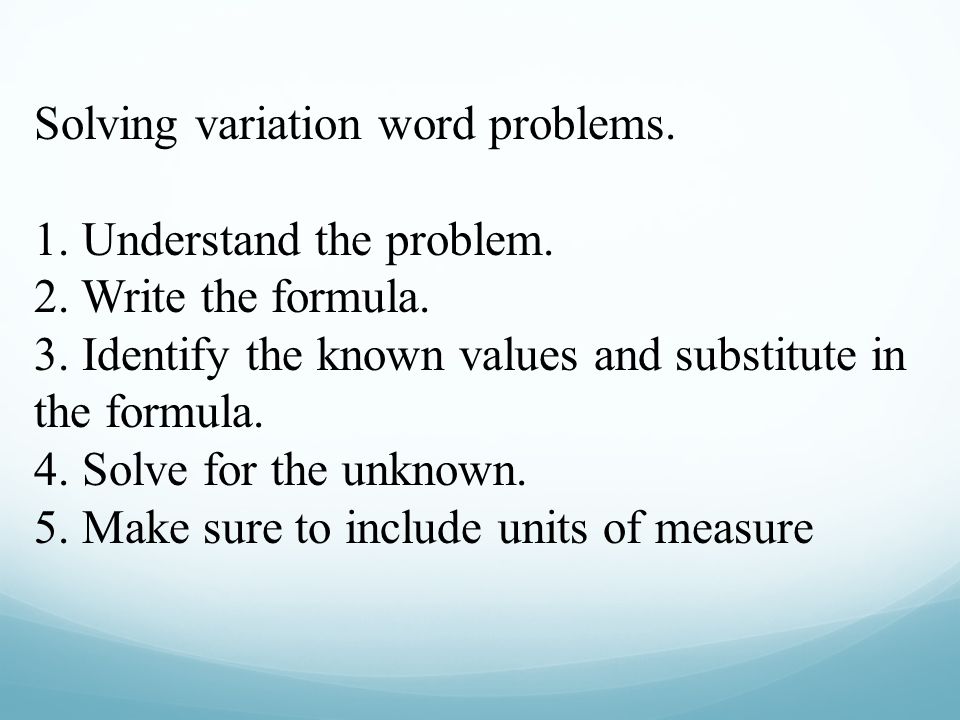 Solving variation word problems.

1. Understand the problem.
2. Write the formula.
3. Identify the known values and substitute in the formula.
4. Solve for the unknown.
5. Make sure to include units of measure